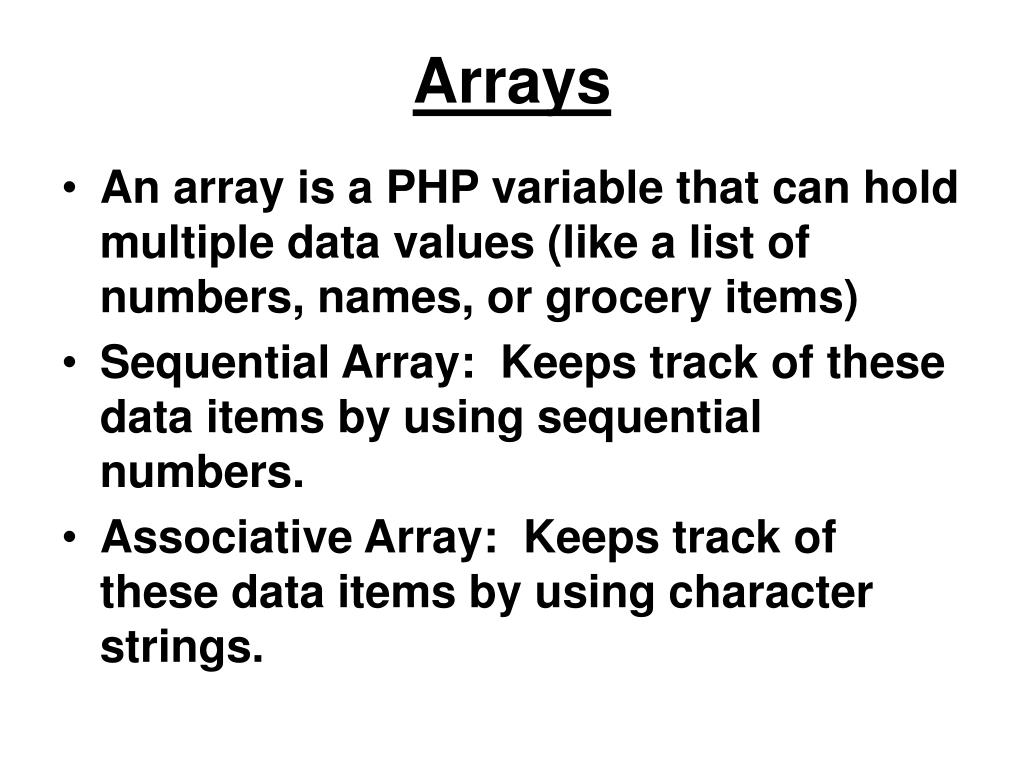 Arrays

• An array is a PHP variable that can hold multiple data values (like a list of numbers, names, or grocery items)
• Sequential Array: Keeps track of these data items by using sequential numbers.
• Associative Array: Keeps track of these data items by using character strings.